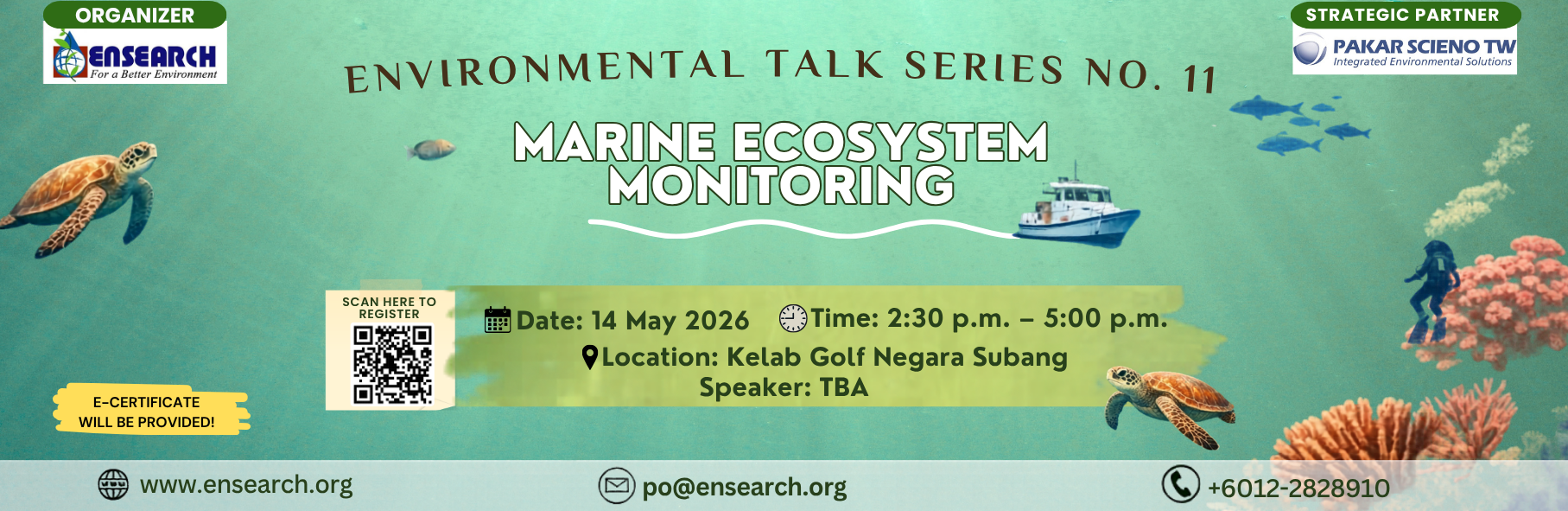 ORGANIZER

ENSEARCH
For a Better Environment

STRATEGIC PARTNER

PAKAR SCIENO TW
Integrated Environmental Solutions

ENVIRONMENTAL TALK SERIES NO. 11

MARINE ECOSYSTEM MONITORING

SCAN HERE TO REGISTER

Date: 14 May 2026 Time: 2:30 p.m. – 5:00 p.m.
Location: Kelab Golf Negara Subang
Speaker: TBA

E-CERTIFICATE WILL BE PROVIDED!

www.ensearch.org

po@ensearch.org

+6012-2828910